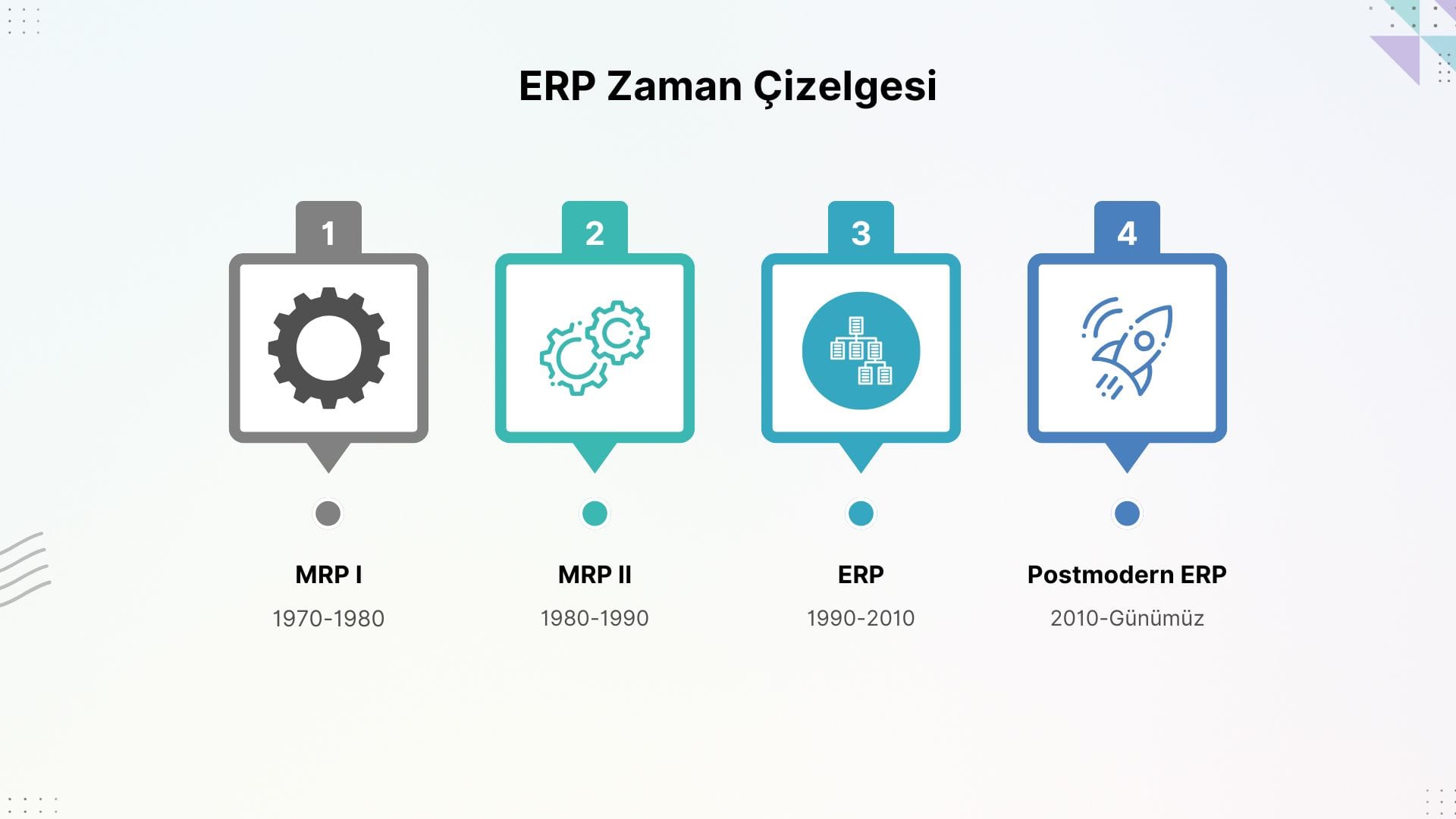 ERP Zaman Çizelgesi

1

MRP I

1970-1980

2

MRP II

1980-1990

3

ERP

1990-2010

4

Postmodern ERP

2010-Günümüz